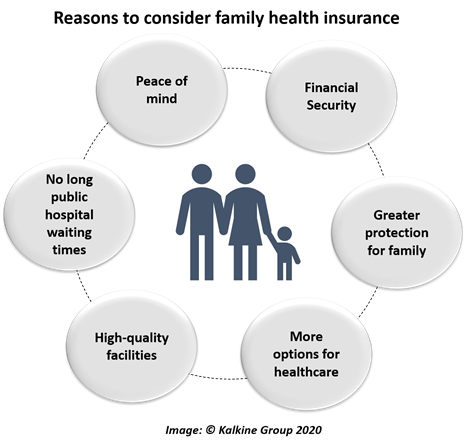 Reasons to consider family health insurance

Peace of mind

Financial Security

Greater protection for family

More options for healthcare

High-quality facilities

No long public hospital waiting times

Image: © Kalkine Group 2020